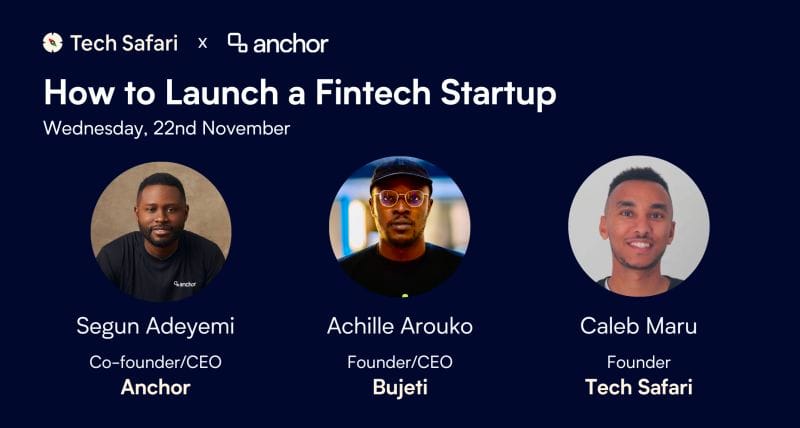 Tech Safari x anchor

How to Launch a Fintech Startup

Wednesday, 22nd November

anchor

Segun Adeyemi
Co-founder/CEO
Anchor

Achille Arouko
Founder/CEO
Bujeti

Caleb Maru
Founder
Tech Safari